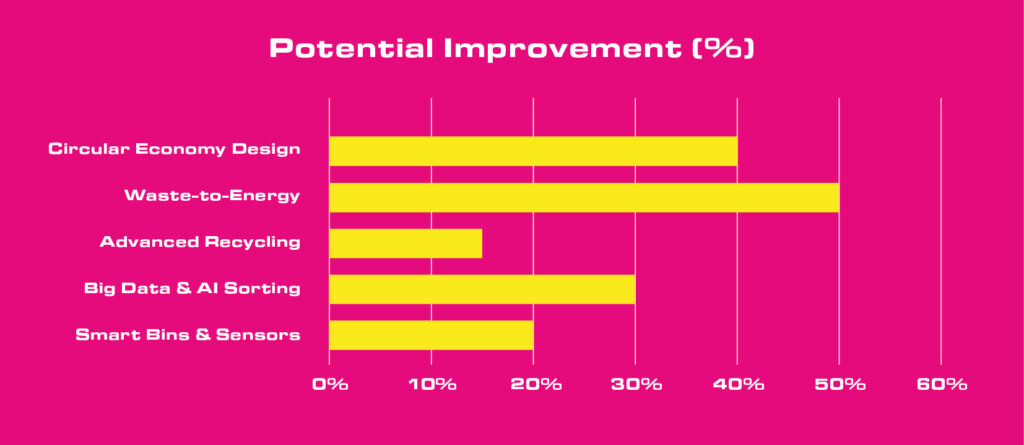 Potential Improvement (%)

Circular Economy Design
Waste-to-Energy
Advanced Recycling
Big Data & AI Sorting
Smart Bins & Sensors

0%
10%
20%
30%
40%
50%
60%